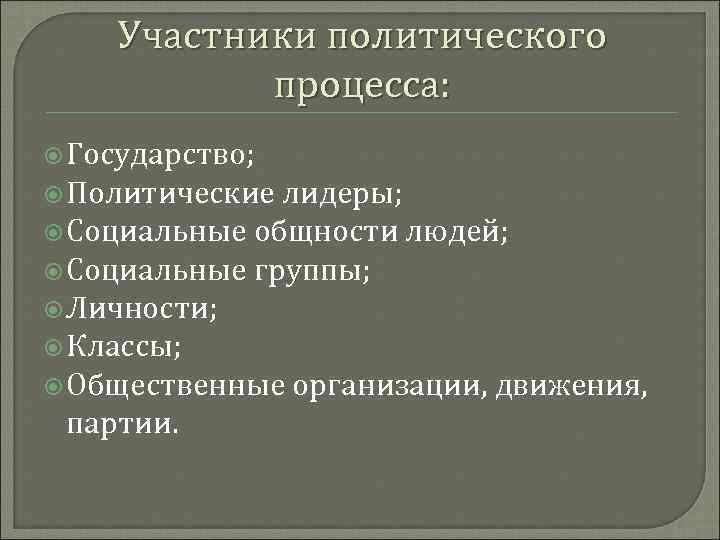 Участники политического процесса:

Государство;
Политические лидеры;
Социальные общности людей;
Социальные группы;
Личности;
Классы;
Общественные организации, движения, партии.